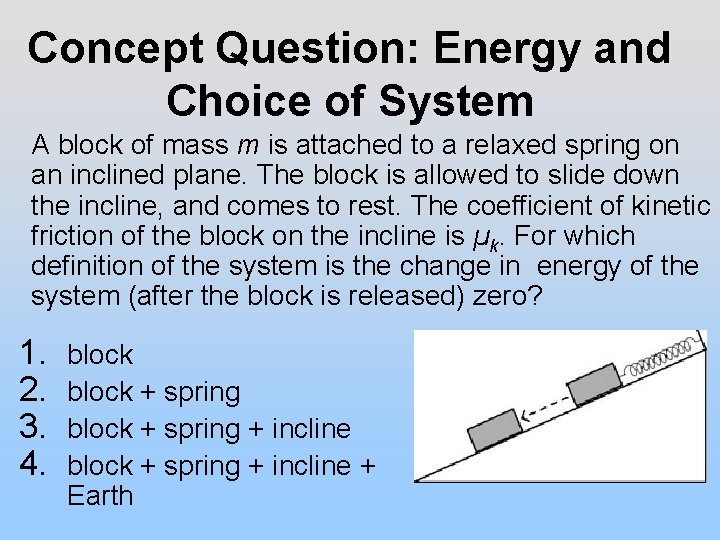 Concept Question: Energy and Choice of System

A block of mass $m$ is attached to a relaxed spring on an inclined plane. The block is allowed to slide down the incline, and comes to rest. The coefficient of kinetic friction of the block on the incline is $\mu_k$. For which definition of the system is the change in energy of the system (after the block is released) zero?

1. block
2. block + spring
3. block + spring + incline
4. block + spring + incline + Earth